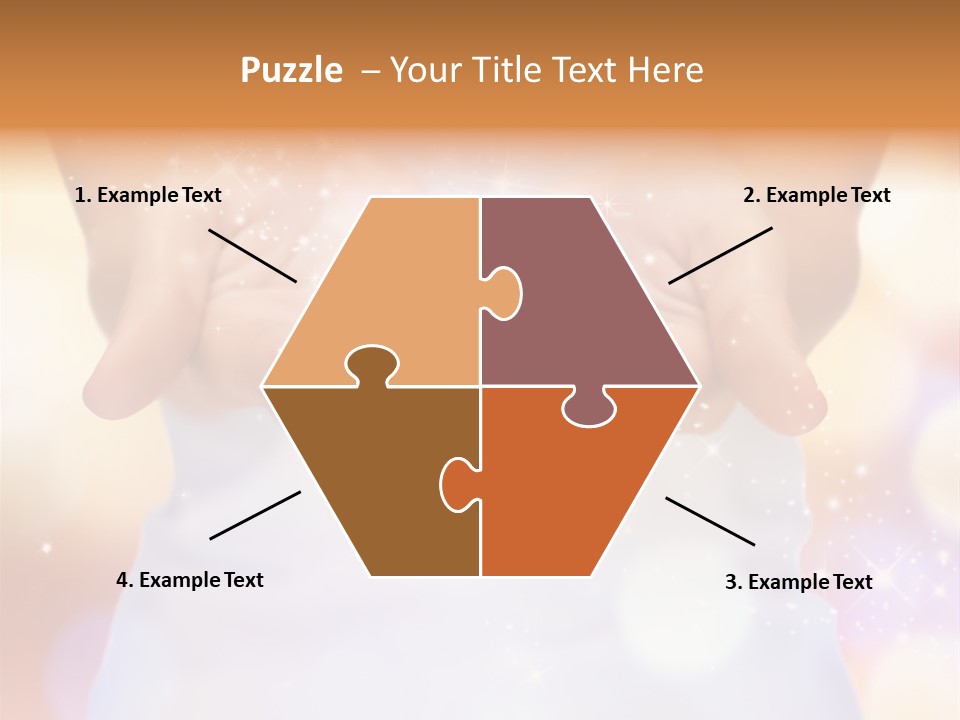 Puzzle – Your Title Text Here

1. Example Text

2. Example Text

4. Example Text

3. Example Text